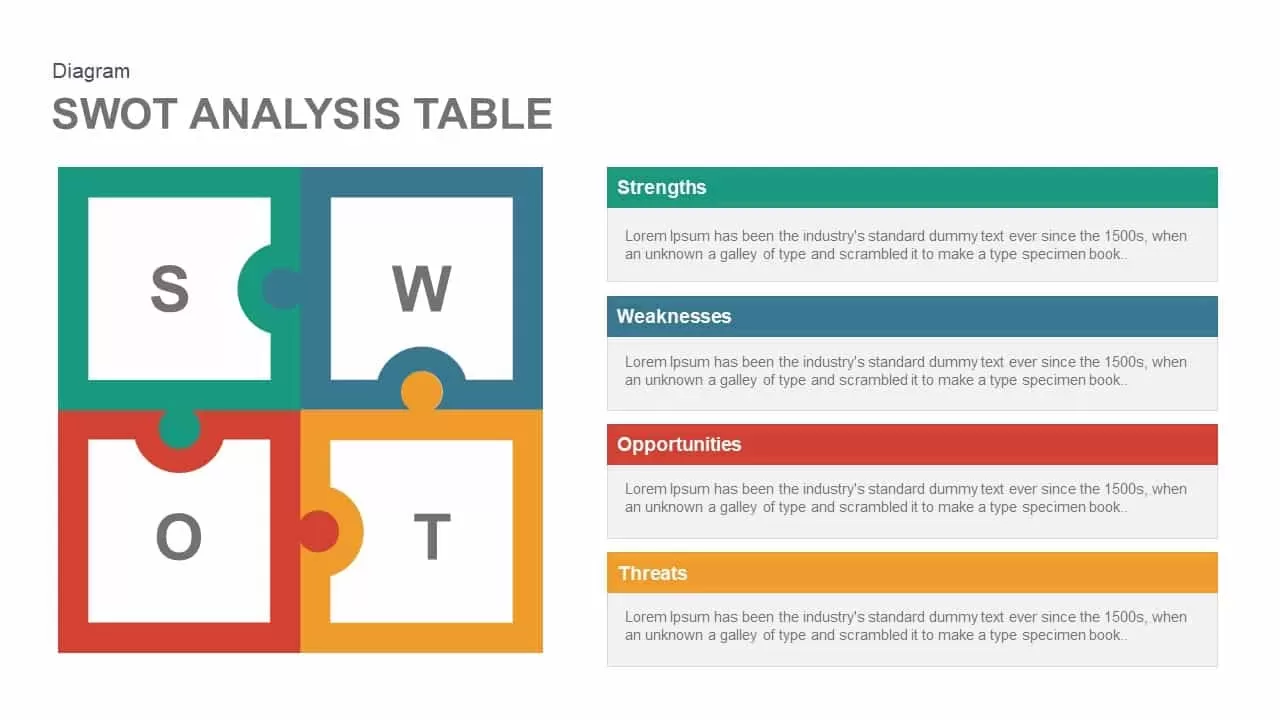 Diagram

SWOT ANALYSIS TABLE

S

W

O

T

Strengths

Lorem Ipsum has been the industry's standard dummy text ever since the 1500s, when an unknown a galley of type and scrambled it to make a type specimen book..

Weaknesses

Lorem Ipsum has been the industry's standard dummy text ever since the 1500s, when an unknown a galley of type and scrambled it to make a type specimen book..

Opportunities

Lorem Ipsum has been the industry's standard dummy text ever since the 1500s, when an unknown a galley of type and scrambled it to make a type specimen book..

Threats

Lorem Ipsum has been the industry's standard dummy text ever since the 1500s, when an unknown a galley of type and scrambled it to make a type specimen book..